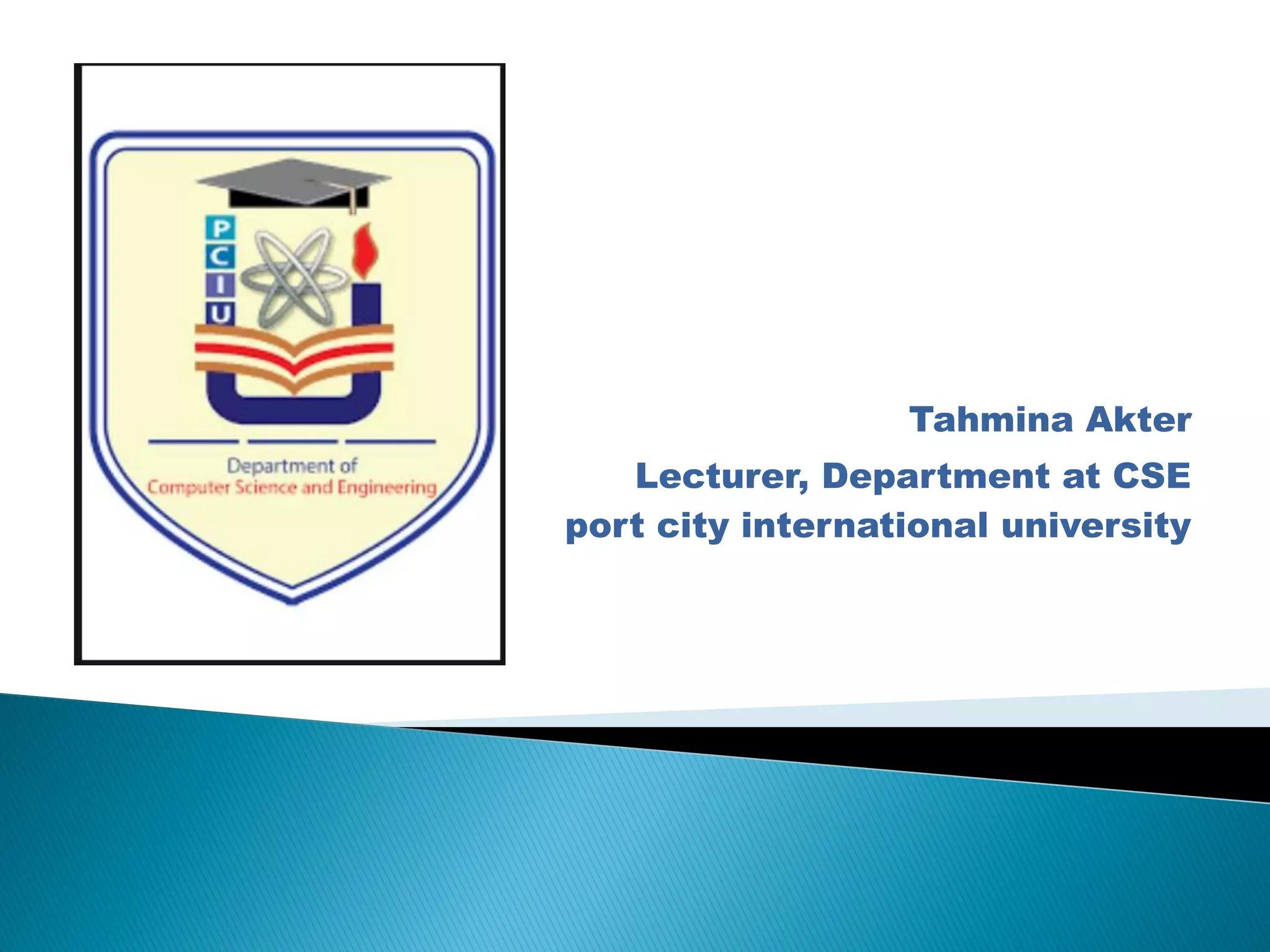 P
C
I
U

Department of
Computer Science and Engineering

Tahmina Akter

Lecturer, Department at CSE

port city international university